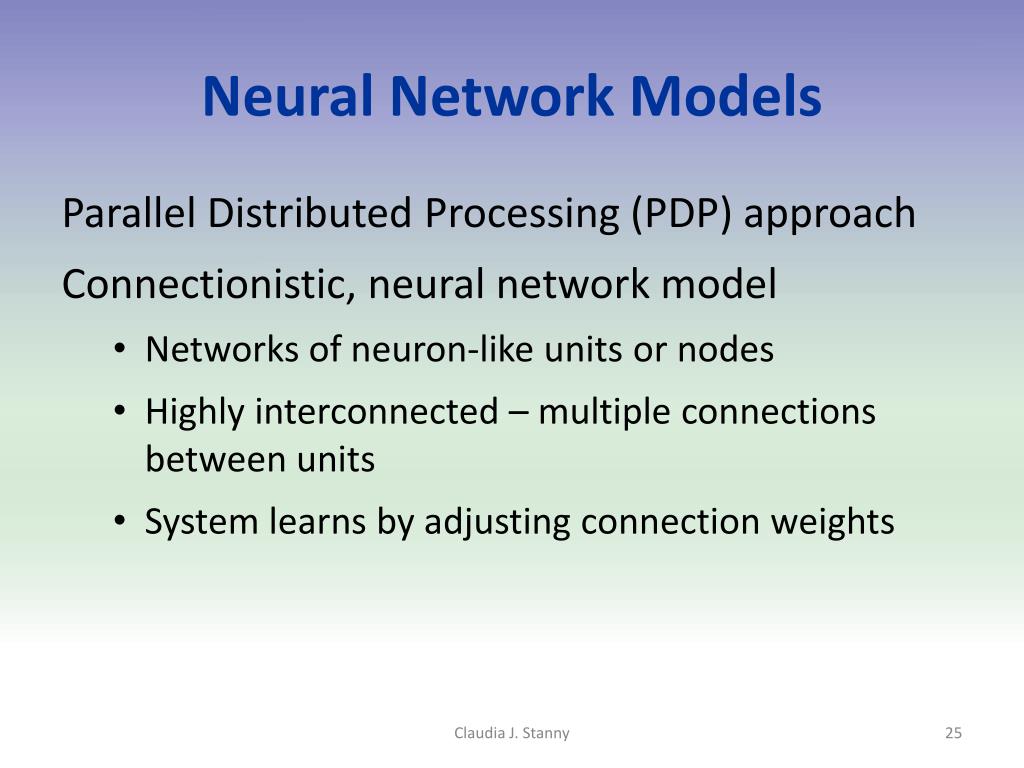 Neural Network Models

Parallel Distributed Processing (PDP) approach

Connectionistic, neural network model

• Networks of neuron-like units or nodes

• Highly interconnected – multiple connections between units

• System learns by adjusting connection weights

Claudia J. Stanny

25